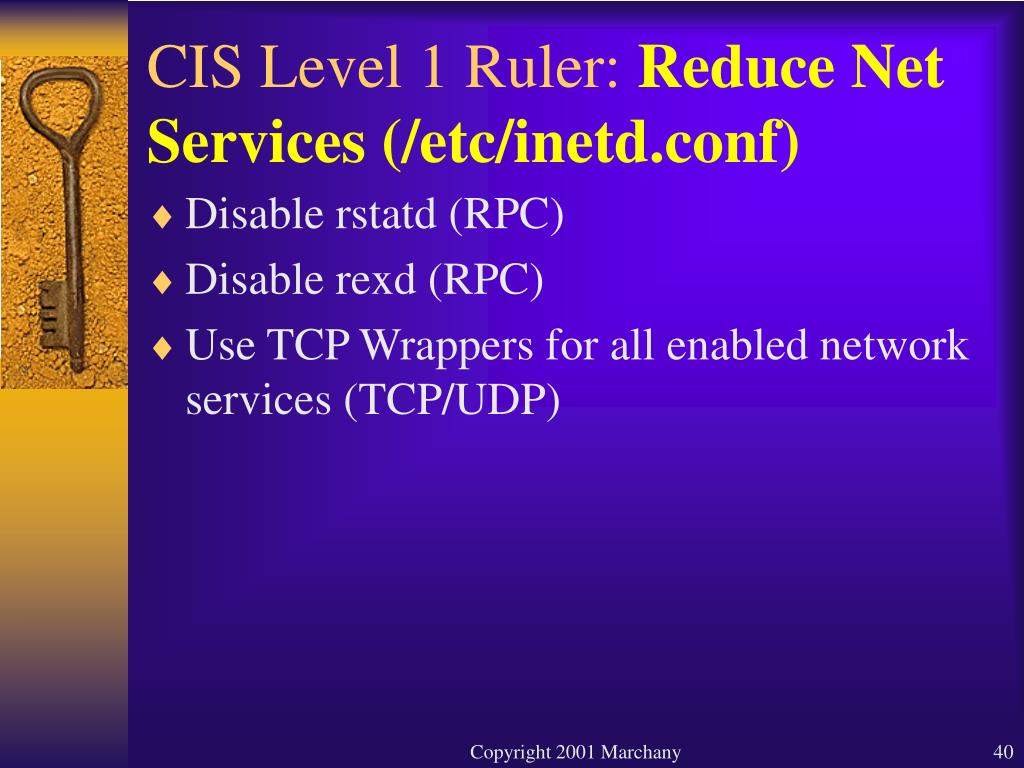 CIS Level 1 Ruler: Reduce Net Services (/etc/inetd.conf)

♦ Disable rstatd (RPC)
♦ Disable rexd (RPC)
♦ Use TCP Wrappers for all enabled network services (TCP/UDP)

Copyright 2001 Marchany

40